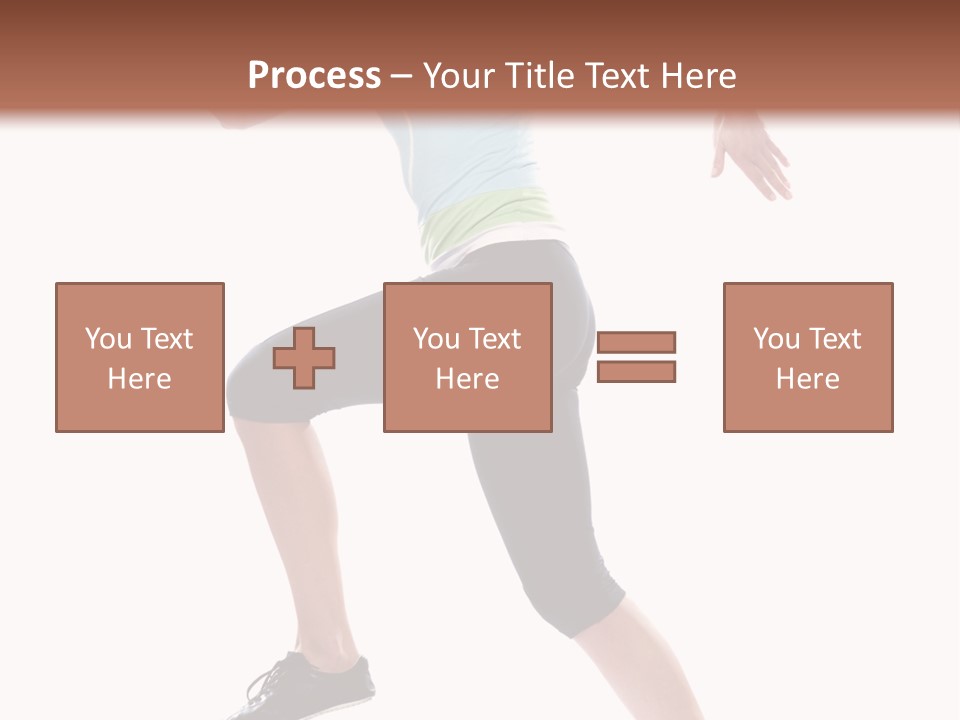 Process – Your Title Text Here

You Text Here

You Text Here

You Text Here